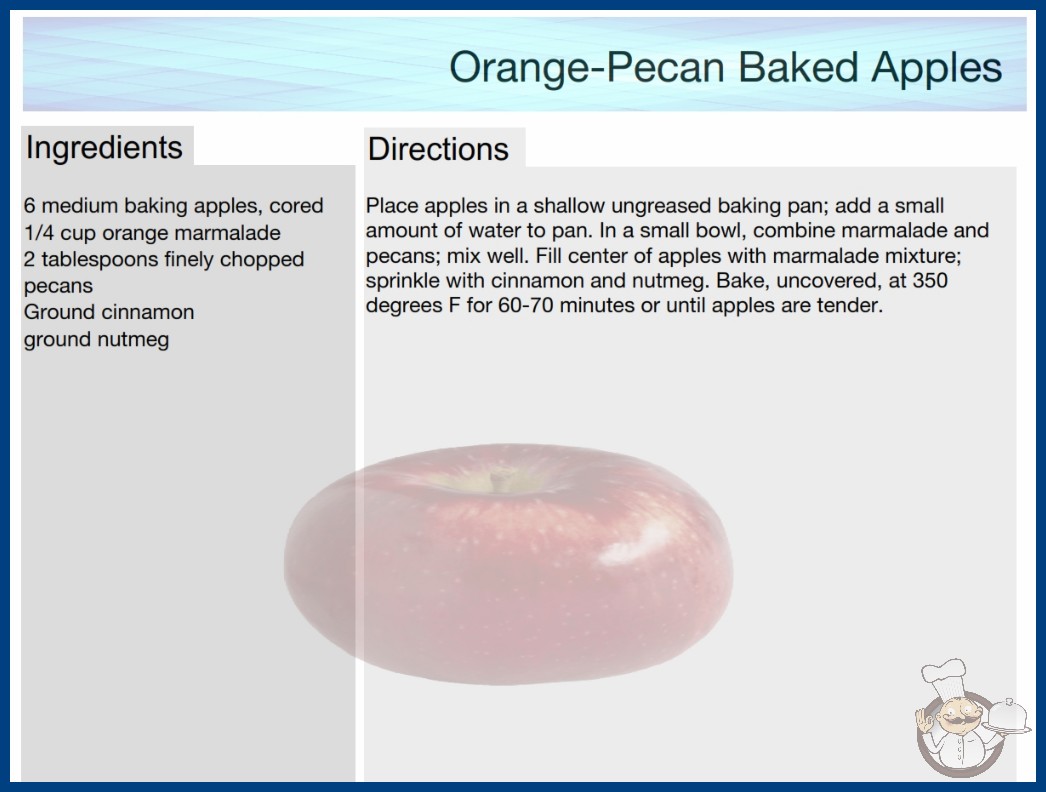 Orange-Pecan Baked Apples

Ingredients

6 medium baking apples, cored
1/4 cup orange marmalade
2 tablespoons finely chopped pecans
Ground cinnamon
ground nutmeg

Directions

Place apples in a shallow ungreased baking pan; add a small amount of water to pan. In a small bowl, combine marmalade and pecans; mix well. Fill center of apples with marmalade mixture; sprinkle with cinnamon and nutmeg. Bake, uncovered, at 350 degrees F for 60-70 minutes or until apples are tender.